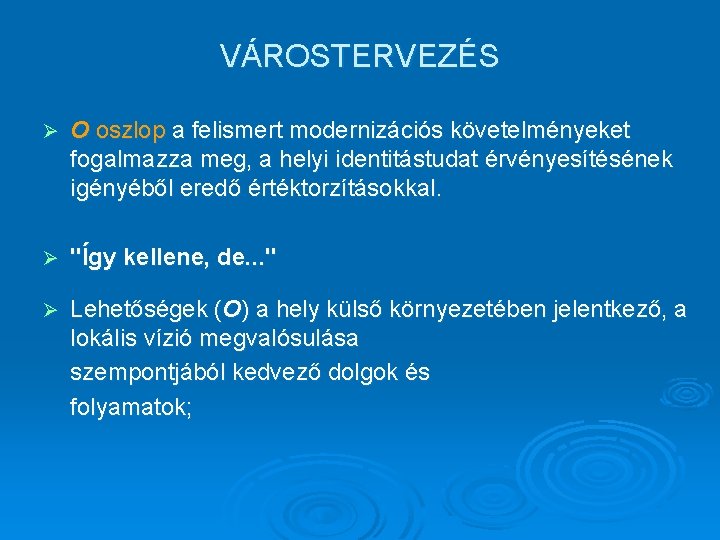 VÁROSTERVEZÉS

➢ O oszlop a felismert modernizációs követelményeket fogalmazza meg, a helyi identitástudat érvényesítésének igényéből eredő értéktorzításokkal.

➢ "Így kellene, de..."

➢ Lehetőségek (O) a hely külső környezetében jelentkező, a lokális vízió megvalósulása szempontjából kedvező dolgok és folyamatok;